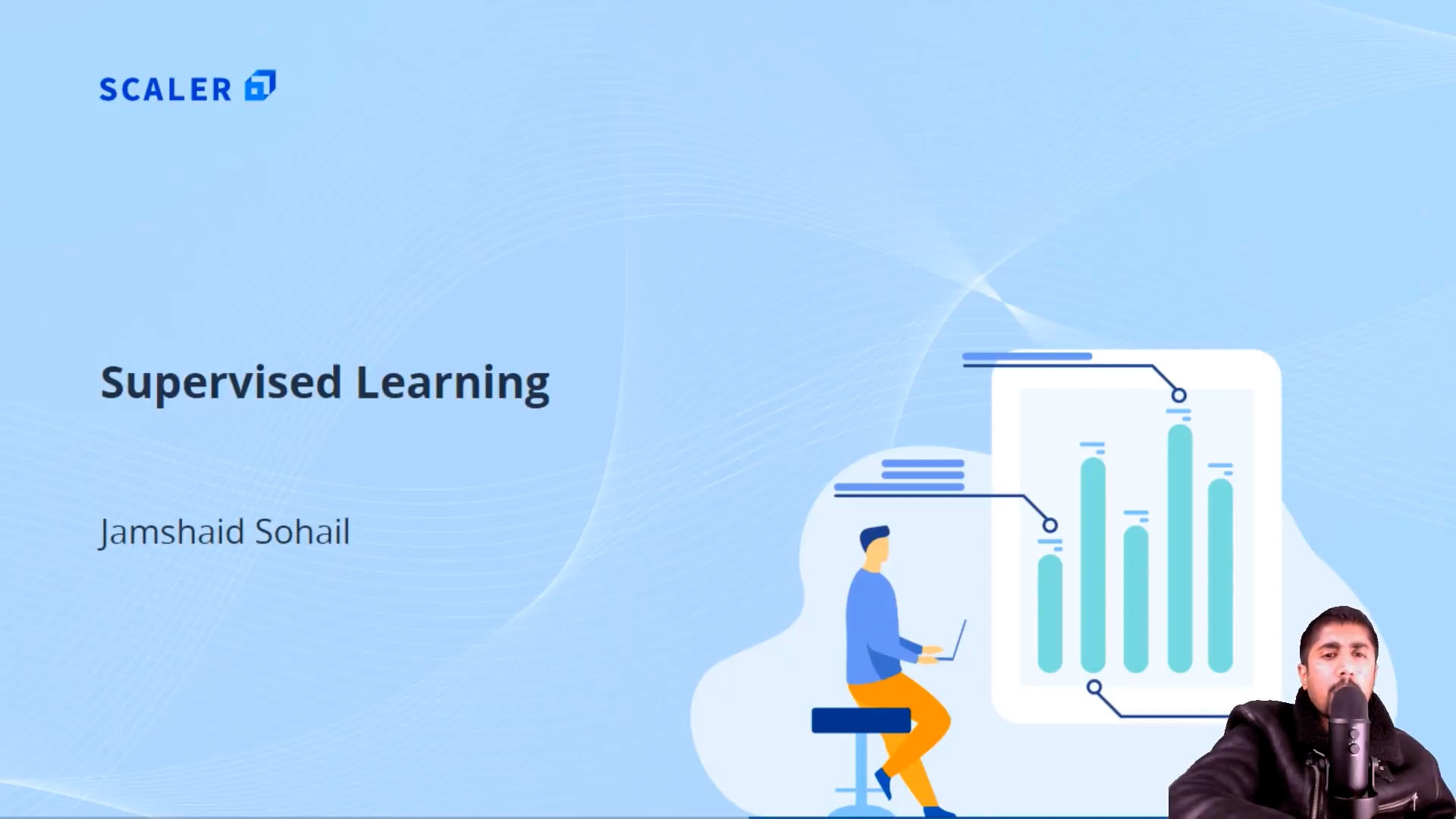 SCALER

Supervised Learning

Jamshaid Sohail